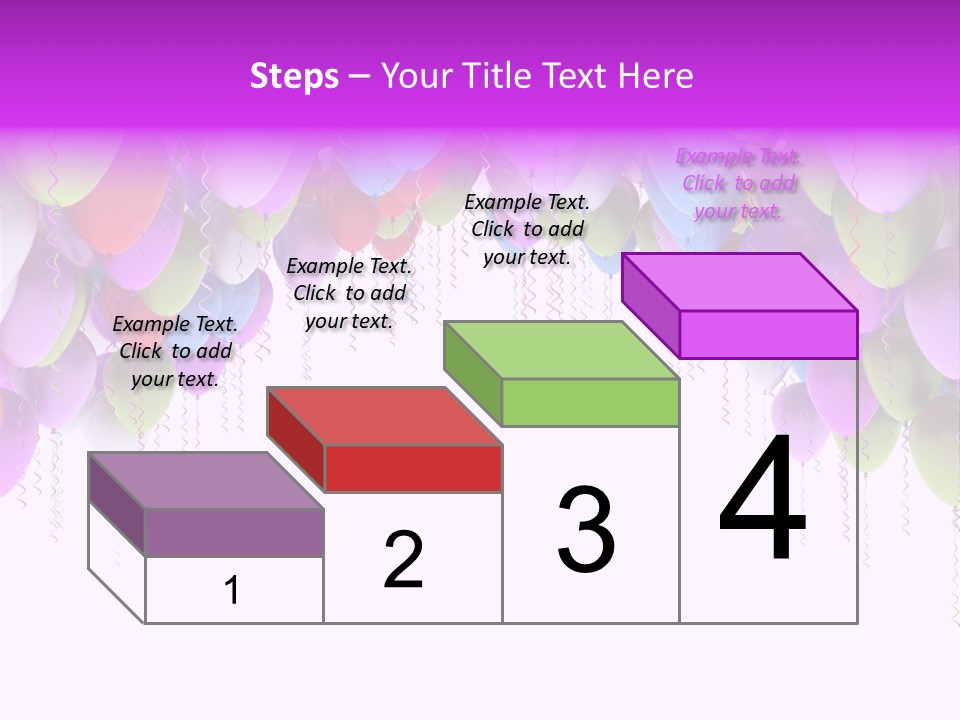 Steps – Your Title Text Here

Example Text. Click to add your text.

Example Text. Click to add your text.

Example Text. Click to add your text.

Example Text. Click to add your text.

1

2

3

4